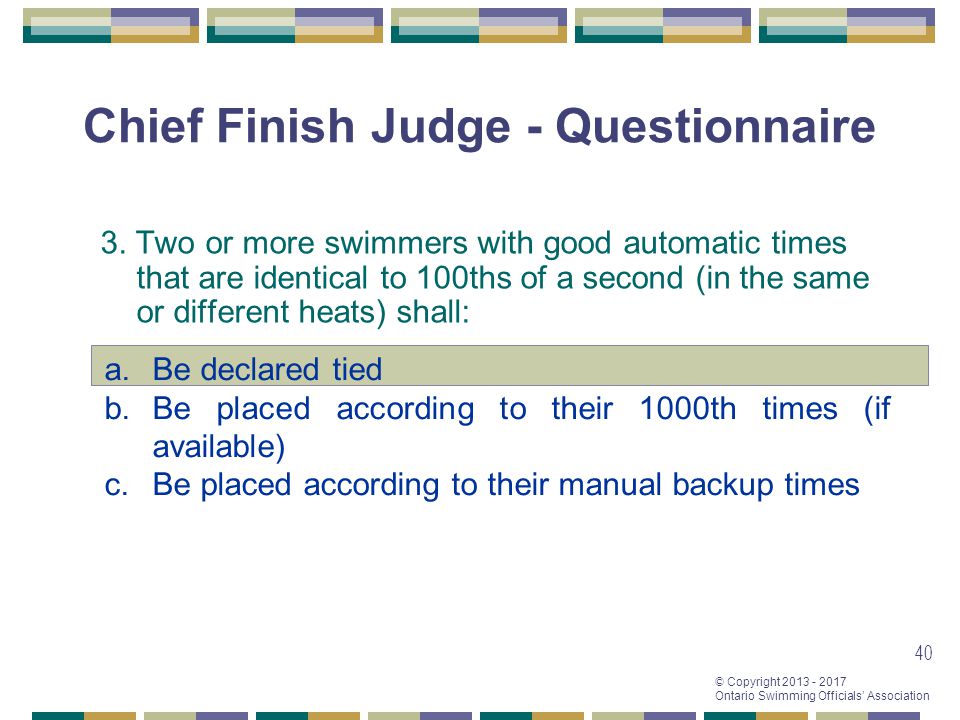 Chief Finish Judge - Questionnaire

3. Two or more swimmers with good automatic times that are identical to 100ths of a second (in the same or different heats) shall:

a. Be declared tied
b. Be placed according to their 1000th times (if available)
c. Be placed according to their manual backup times

40

© Copyright 2013 - 2017
Ontario Swimming Officials' Association